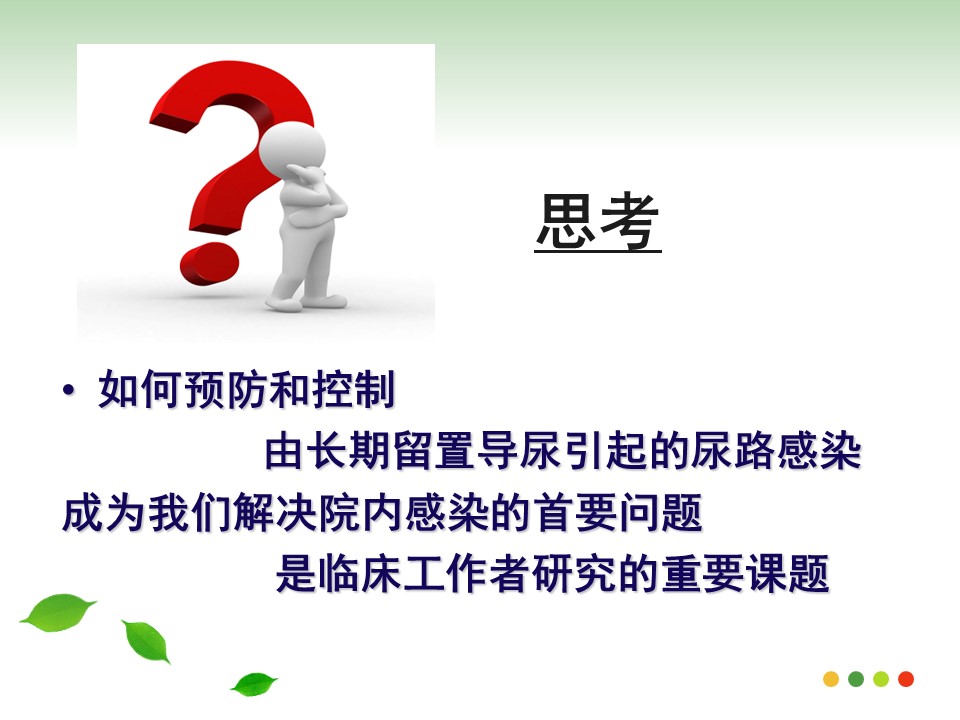 思考

• 如何预防和控制
由长期留置导尿引起的尿路感染
成为我们解决院内感染的首要问题
是临床工作者研究的重要课题